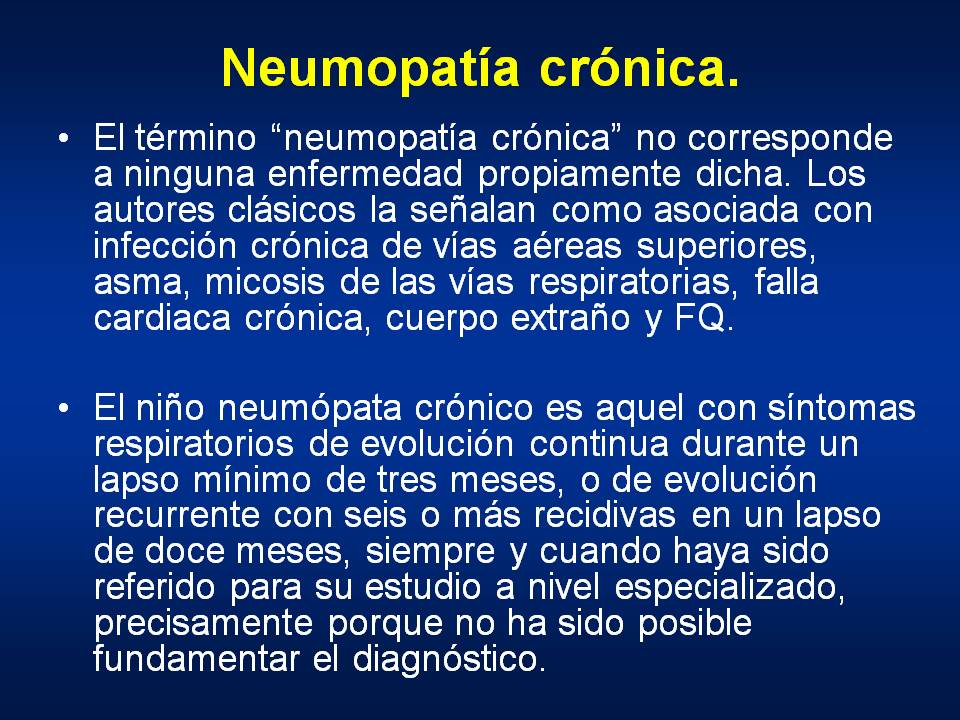 Neumopatía crónica.

• El término “neumopatía crónica” no corresponde a ninguna enfermedad propiamente dicha. Los autores clásicos la señalan como asociada con infección crónica de vías aéreas superiores, asma, micosis de las vías respiratorias, falla cardiaca crónica, cuerpo extraño y FQ.

• El niño neumópata crónico es aquel con síntomas respiratorios de evolución continua durante un lapso mínimo de tres meses, o de evolución recurrente con seis o más recidivas en un lapso de doce meses, siempre y cuando haya sido referido para su estudio a nivel especializado, precisamente porque no ha sido posible fundamentar el diagnóstico.